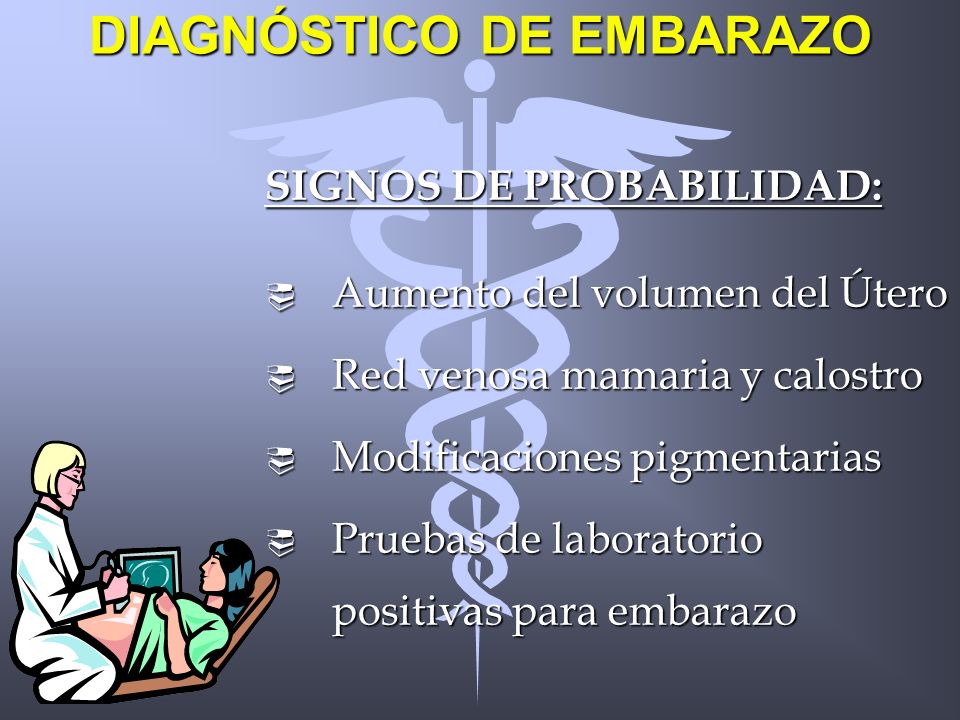 DIAGNÓSTICO DE EMBARAZO

SIGNOS DE PROBABILIDAD:

Aumento del volumen del Útero

Red venosa mamaria y calostro

Modificaciones pigmentarias

Pruebas de laboratorio positivas para embarazo